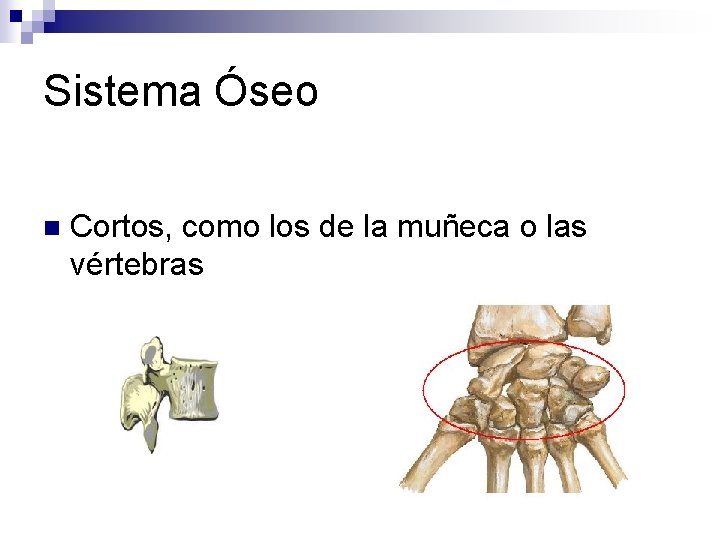 Sistema Óseo

Cortos, como los de la muñeca o las vértebras